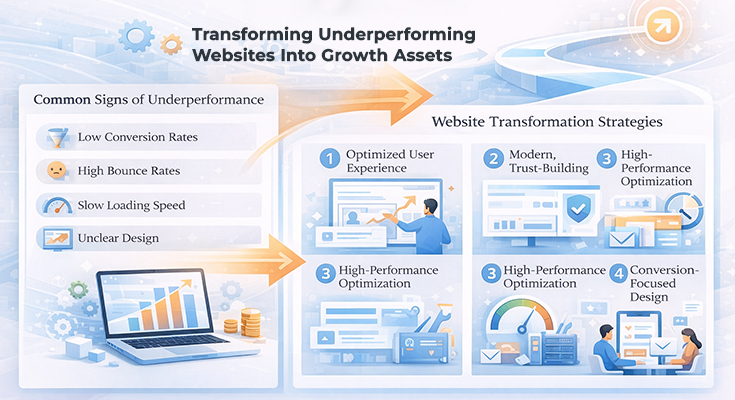 Transforming Underperforming Websites Into Growth Assets

Common Signs of Underperformance

Low Conversion Rates

High Bounce Rates

Slow Loading Speed

Unclear Design

Website Transformation Strategies

1 Optimized User Experience

2 Modern, Trust-Building

3 High-Performance Optimization

3 High-Performance Optimization

3 High-Performance Optimization

4 Conversion-Focused Design